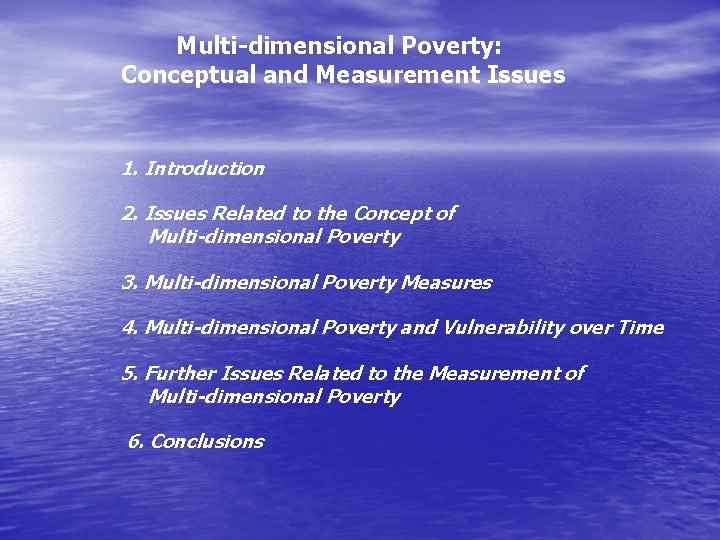 Multi-dimensional Poverty:
Conceptual and Measurement Issues

1. Introduction

2. Issues Related to the Concept of Multi-dimensional Poverty

3. Multi-dimensional Poverty Measures

4. Multi-dimensional Poverty and Vulnerability over Time

5. Further Issues Related to the Measurement of Multi-dimensional Poverty

6. Conclusions